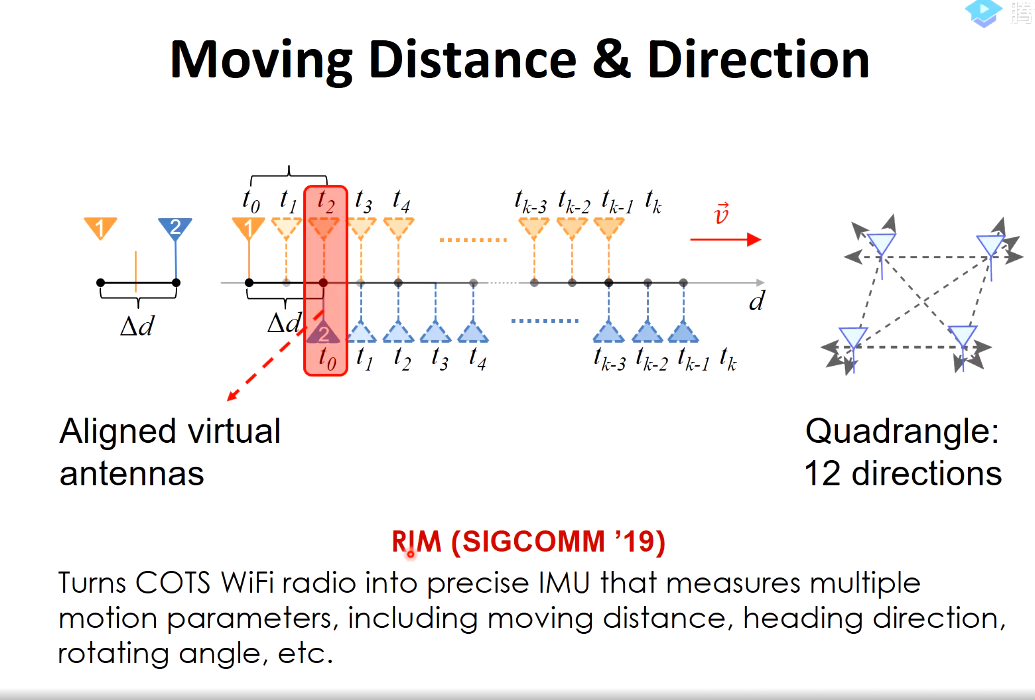 Moving Distance & Direction

1 2 $\Delta d$

$t_0$ $t_1$ $t_2$ $t_3$ $t_4$ $t_{k-3}$ $t_{k-2}$ $t_{k-1}$ $t_k$ $\vec{v}$

1

$\Delta d$ $d$

2

$t_0$ $t_1$ $t_2$ $t_3$ $t_4$ $t_{k-3}$ $t_{k-2}$ $t_{k-1}$ $t_k$

Aligned virtual antennas

Quadrangle: 12 directions

RIM (SIGCOMM '19)

Turns COTS WiFi radio into precise IMU that measures multiple motion parameters, including moving distance, heading direction, rotating angle, etc.